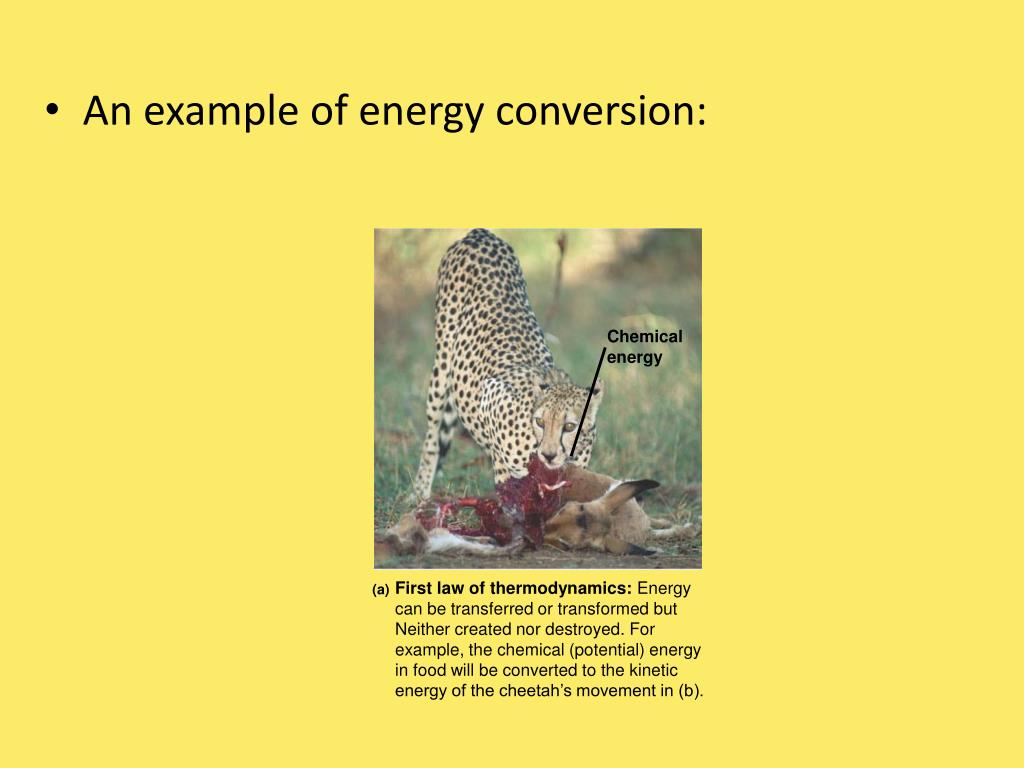 • An example of energy conversion:

Chemical energy

(a) First law of thermodynamics: Energy can be transferred or transformed but Neither created nor destroyed. For example, the chemical (potential) energy in food will be converted to the kinetic energy of the cheetah's movement in (b).